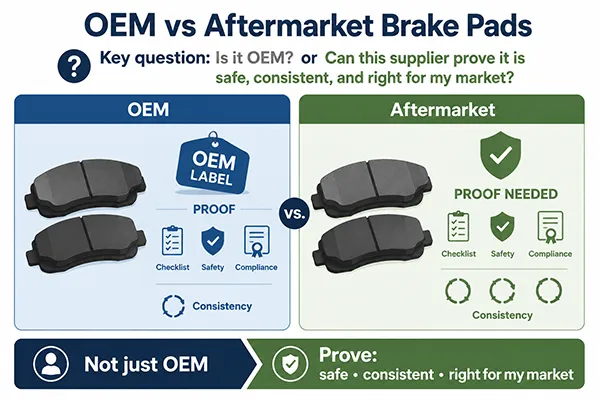 OEM vs Aftermarket Brake Pads

? Key question: Is it OEM? or Can this supplier prove it is safe, consistent, and right for my market?

OEM

OEM LABEL

PROOF

Checklist Safety Compliance

Consistency

vs.

Aftermarket

PROOF NEEDED

Checklist Safety Compliance

Consistency

Not just OEM

Prove:
safe • consistent • right for my market